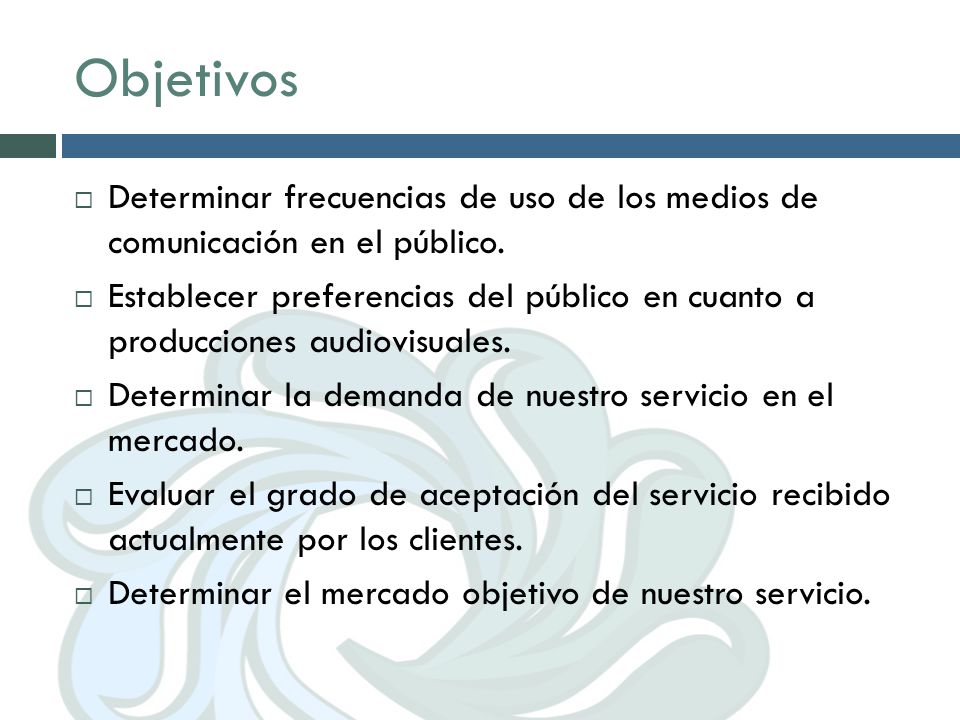 Objetivos

□ Determinar frecuencias de uso de los medios de comunicación en el público.

□ Establecer preferencias del público en cuanto a producciones audiovisuales.

□ Determinar la demanda de nuestro servicio en el mercado.

□ Evaluar el grado de aceptación del servicio recibido actualmente por los clientes.

□ Determinar el mercado objetivo de nuestro servicio.